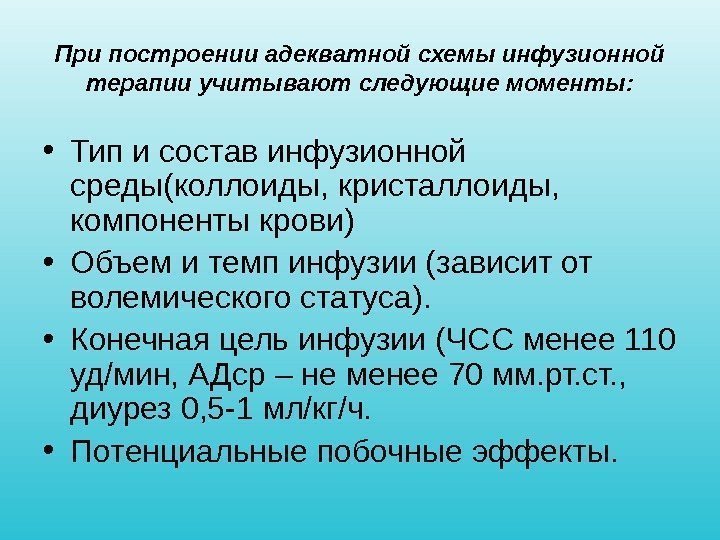 При построении адекватной схемы инфузионной терапии учитывают следующие моменты:

• Тип и состав инфузионной среды(коллоиды, кристаллоиды, компоненты крови)
• Объем и темп инфузии (зависит от волемического статуса).
• Конечная цель инфузии (ЧСС менее 110 уд/мин, АДср – не менее 70 мм.рт.ст., диурез 0,5-1 мл/кг/ч.
• Потенциальные побочные эффекты.